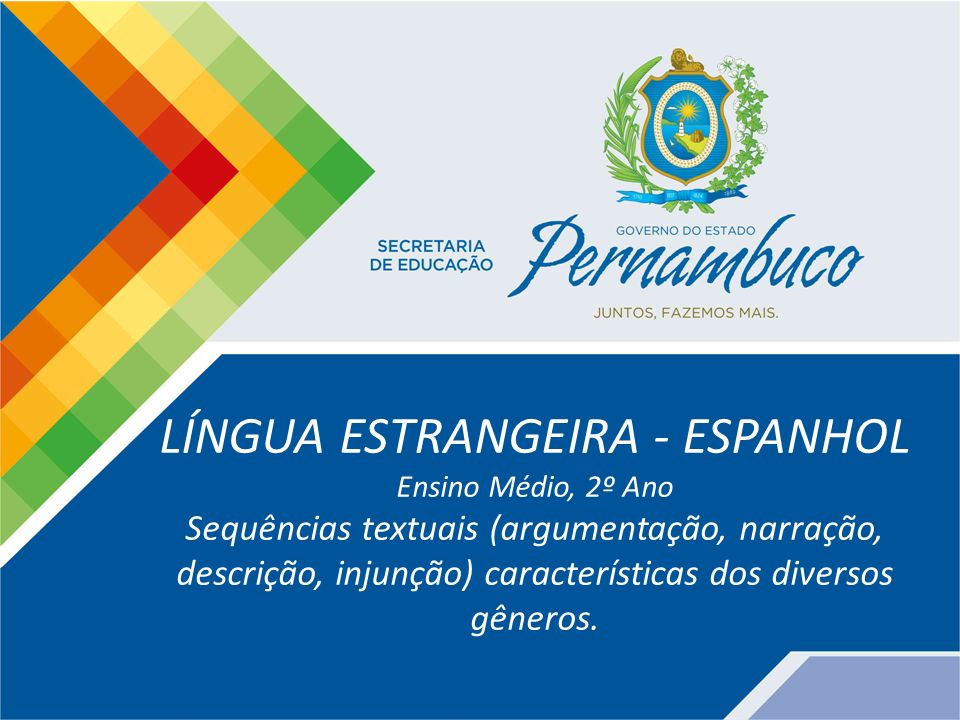 SECRETARIA DE EDUCAÇÃO

GOVERNO DO ESTADO
Pernambuco
JUNTOS, FAZEMOS MAIS.

LÍNGUA ESTRANGEIRA - ESPANHOL
Ensino Médio, 2º Ano
Sequências textuais (argumentação, narração, descrição, injunção) características dos diversos gêneros.